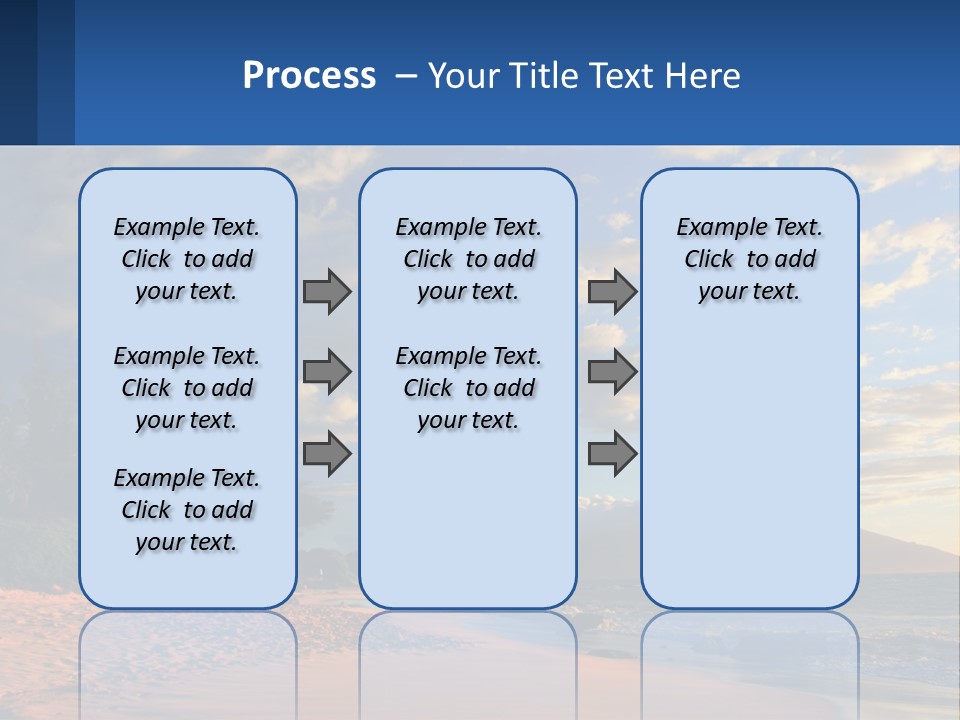 Process – Your Title Text Here

Example Text. Click to add your text.

Example Text. Click to add your text.

Example Text. Click to add your text.

Example Text. Click to add your text.

Example Text. Click to add your text.

Example Text. Click to add your text.